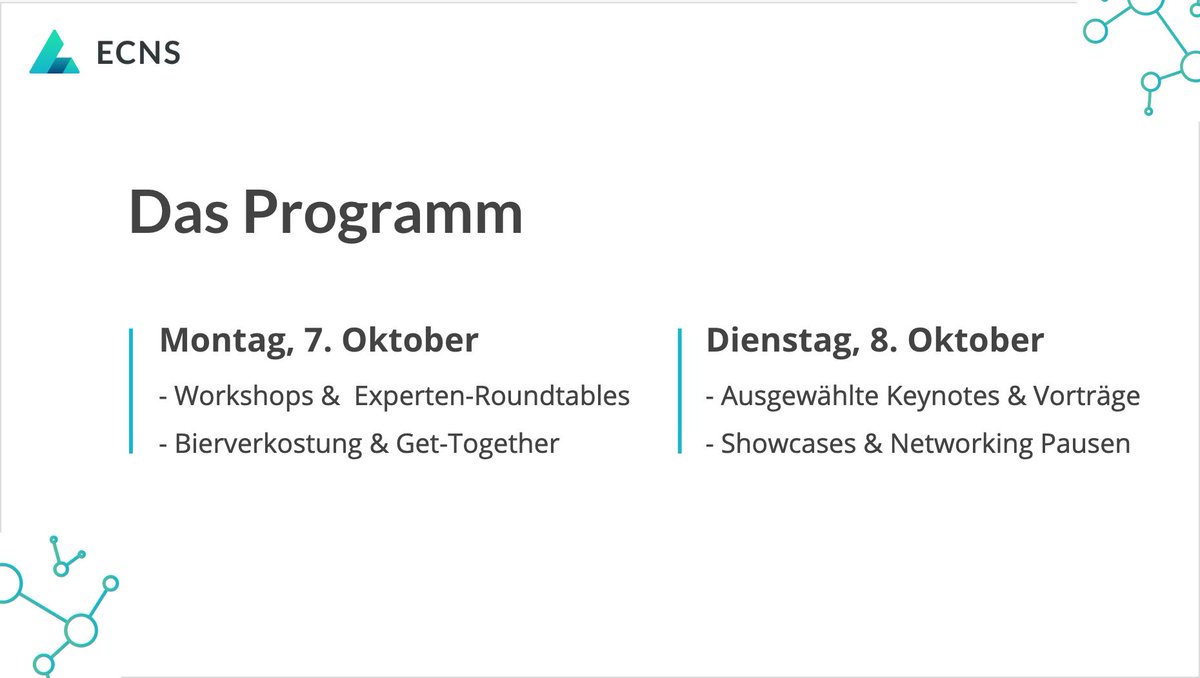 ECNS

Das Programm

Montag, 7. Oktober
- Workshops & Experten-Roundtables
- Bierverkostung & Get-Together

Dienstag, 8. Oktober
- Ausgewählte Keynotes & Vorträge
- Showcases & Networking Pausen